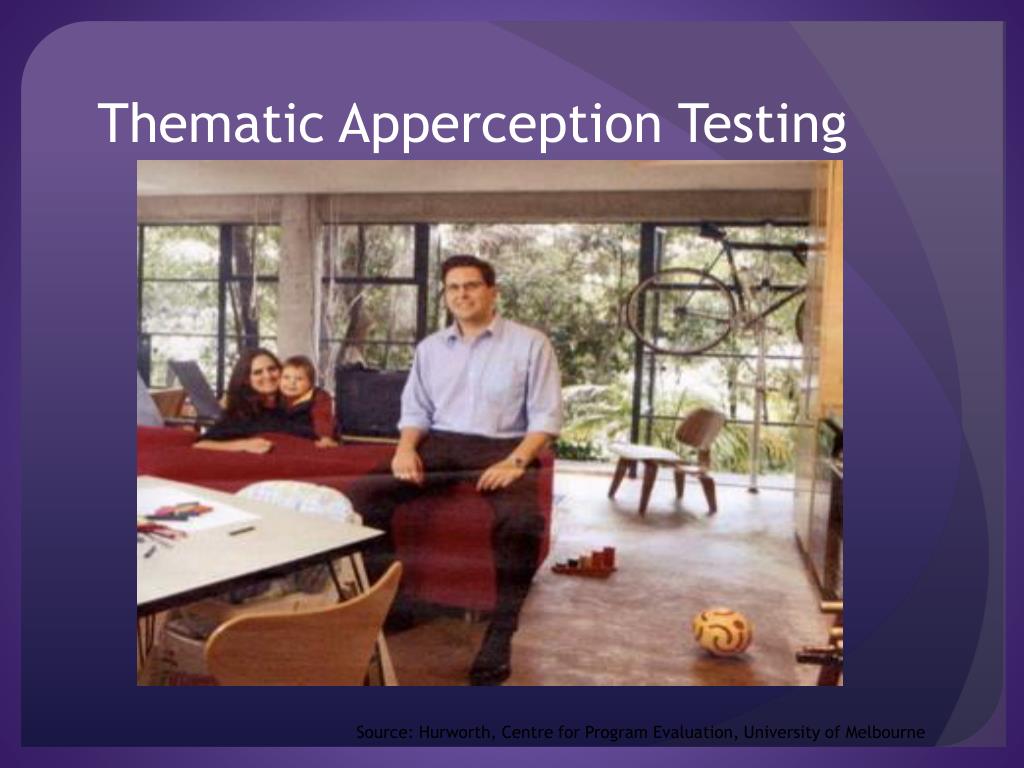 Thematic Apperception Testing

Source: Hurworth, Centre for Program Evaluation, University of Melbourne